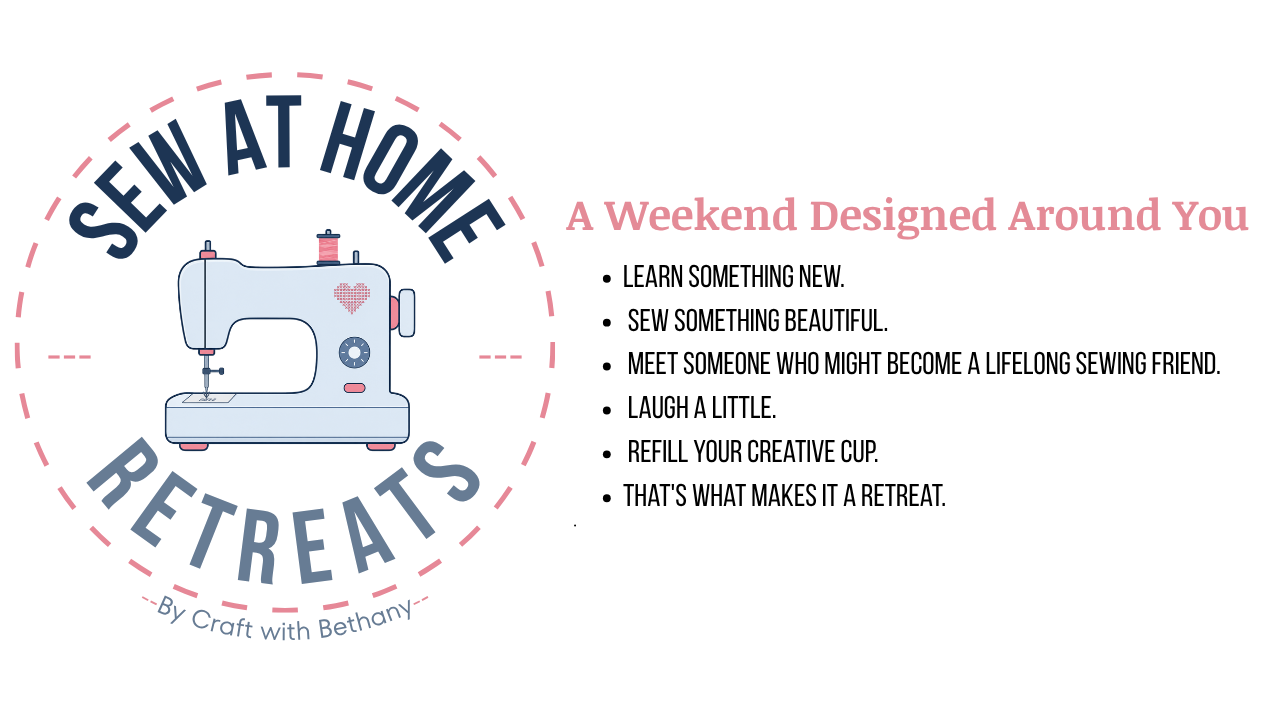 SEW AT HOME

RETREATS

By Craft with Bethany

A Weekend Designed Around You

• LEARN SOMETHING NEW.
• SEW SOMETHING BEAUTIFUL.
• MEET SOMEONE WHO MIGHT BECOME A LIFELONG SEWING FRIEND.
• LAUGH A LITTLE.
• REFILL YOUR CREATIVE CUP.
• THAT'S WHAT MAKES IT A RETREAT.